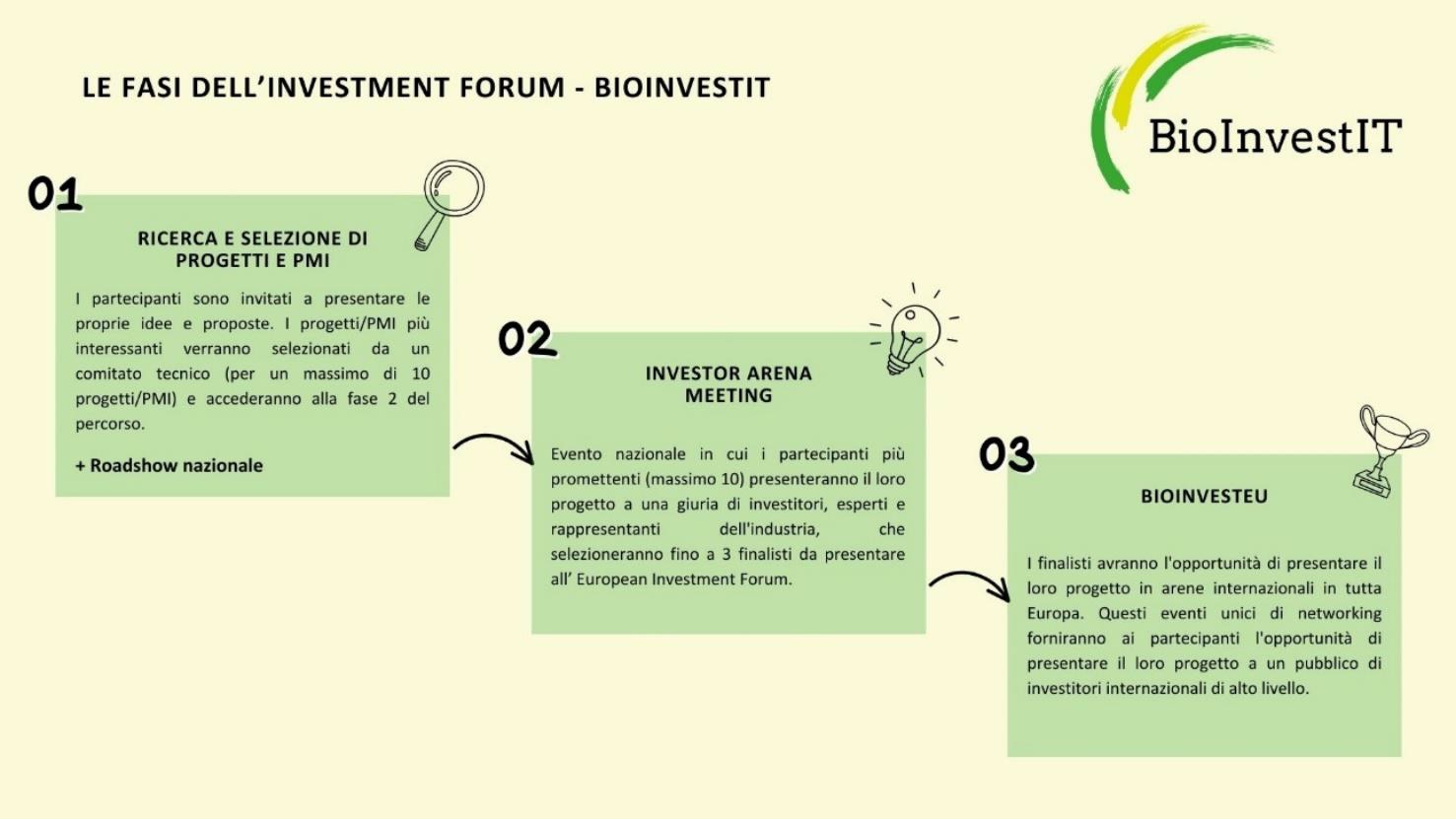 LE FASI DELL'INVESTMENT FORUM - BIOINVESTIT

BioInvestIT

01

RICERCA E SELEZIONE DI PROGETTI E PMI

I partecipanti sono invitati a presentare le proprie idee e proposte. I progetti/PMI più interessanti verranno selezionati da un comitato tecnico (per un massimo di 10 progetti/PMI) e accederanno alla fase 2 del percorso.

+ Roadshow nazionale

02

INVESTOR ARENA MEETING

Evento nazionale in cui i partecipanti più promettenti (massimo 10) presenteranno il loro progetto a una giuria di investitori, esperti e rappresentanti dell'industria, che selezioneranno fino a 3 finalisti da presentare all' European Investment Forum.

03

BIOINVESTEU

I finalisti avranno l'opportunità di presentare il loro progetto in arene internazionali in tutta Europa. Questi eventi unici di networking forniranno ai partecipanti l'opportunità di presentare il loro progetto a un pubblico di investitori internazionali di alto livello.